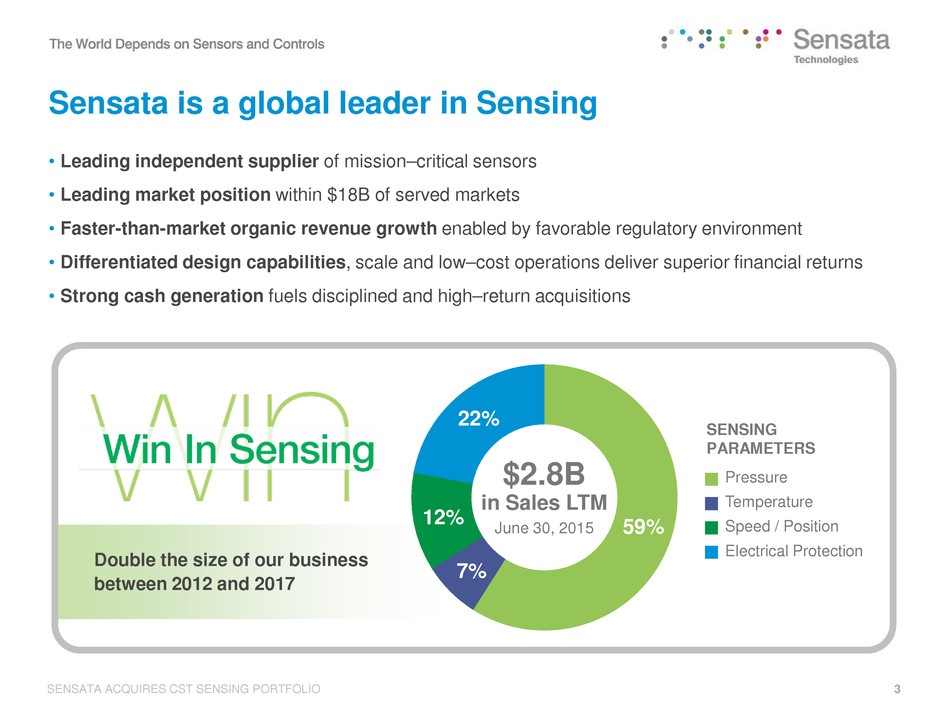 The World Depends on Sensors and Controls

Sensata Technologies

Sensata is a global leader in Sensing

• Leading independent supplier of mission–critical sensors
• Leading market position within $18B of served markets
• Faster-than-market organic revenue growth enabled by favorable regulatory environment
• Differentiated design capabilities, scale and low–cost operations deliver superior financial returns
• Strong cash generation fuels disciplined and high–return acquisitions

Win

Win In Sensing

Double the size of our business between 2012 and 2017

22%
12%
7%
59%

$2.8B
in Sales LTM
June 30, 2015

SENSING PARAMETERS
Pressure
Temperature
Speed / Position
Electrical Protection

SENSATA ACQUIRES CST SENSING PORTFOLIO

3